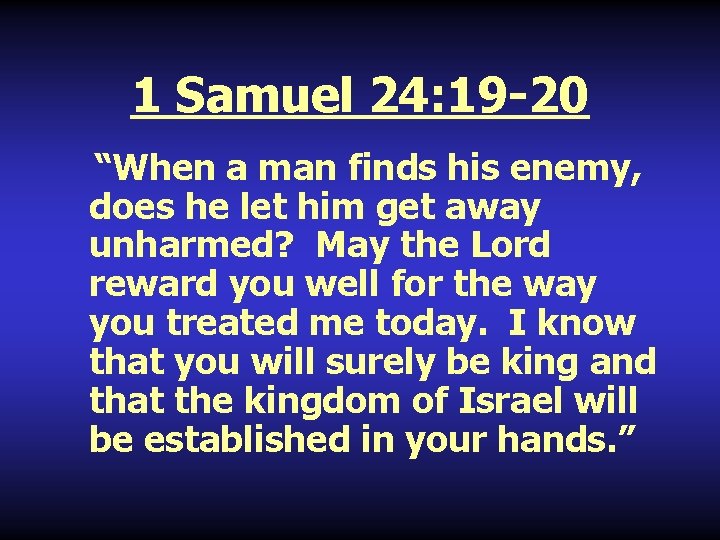 1 Samuel 24:19-20

“When a man finds his enemy, does he let him get away unharmed? May the Lord reward you well for the way you treated me today. I know that you will surely be king and that the kingdom of Israel will be established in your hands.”